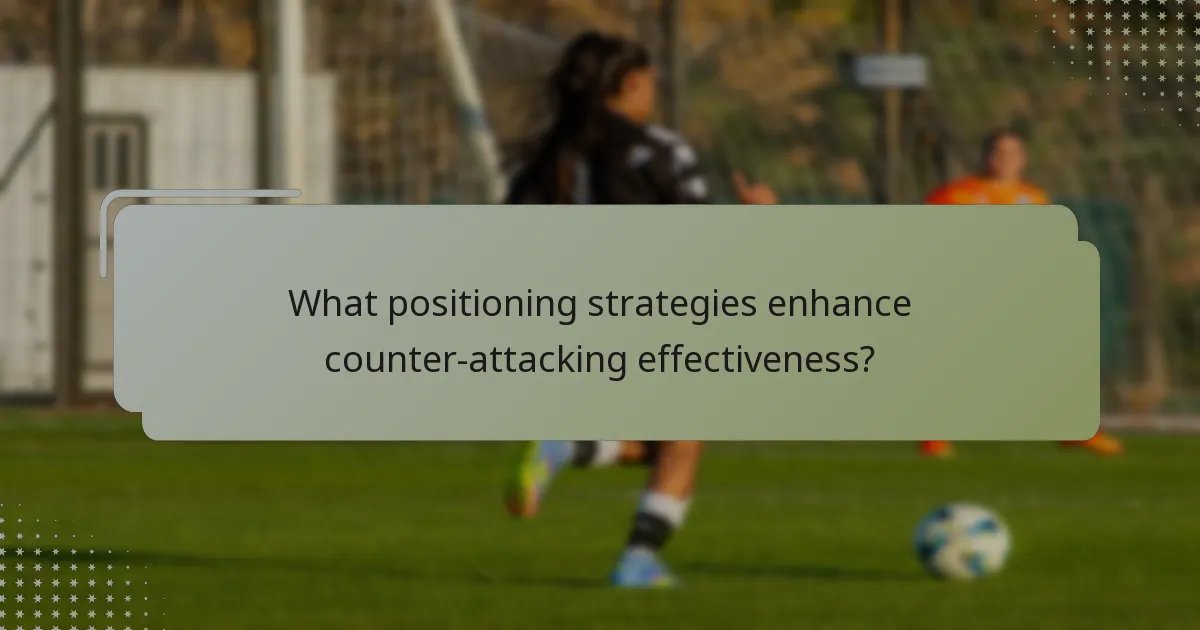 What positioning strategies enhance counter-attacking effectiveness?